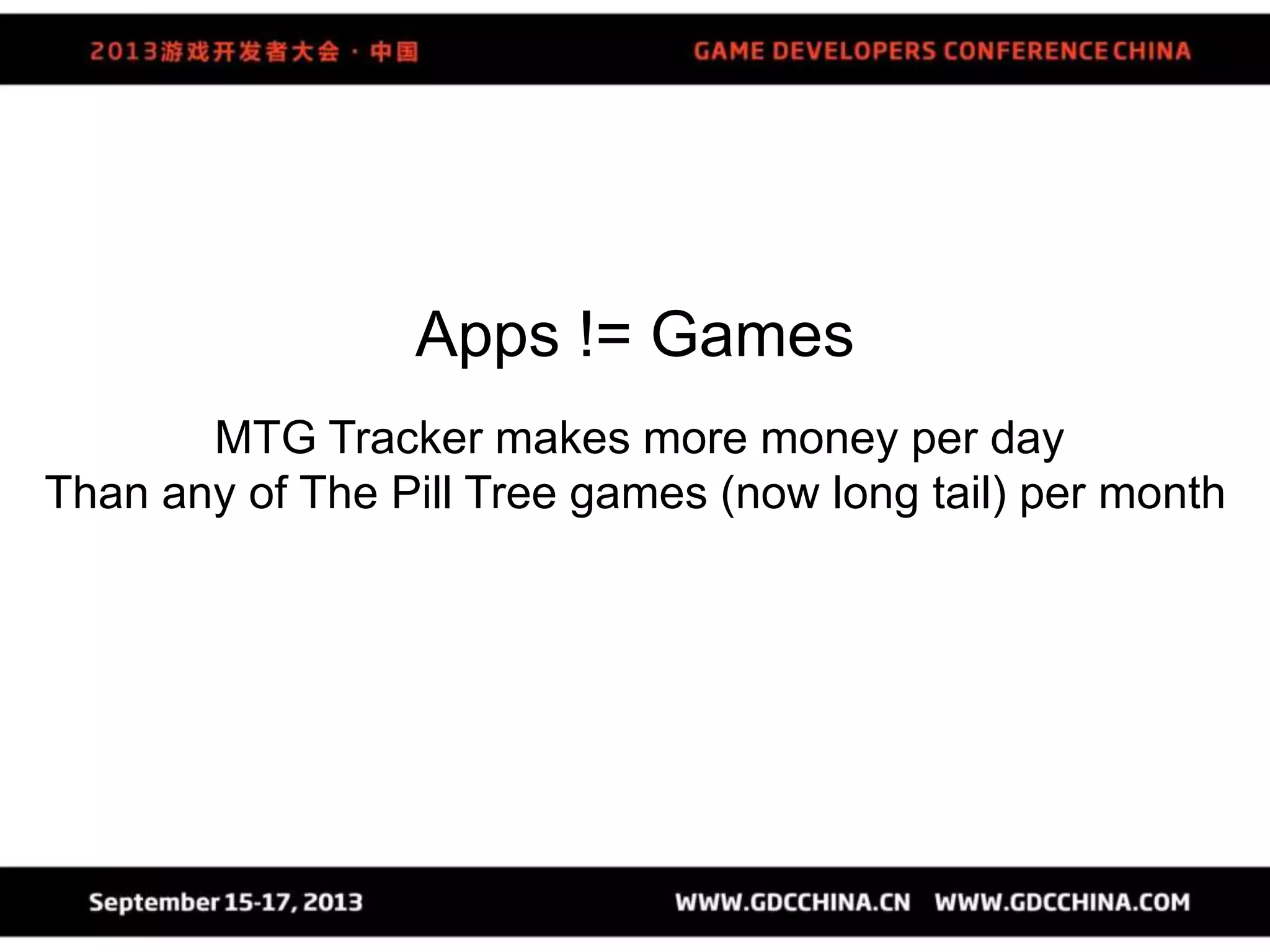 2013游戏开发者大会 · 中国

GAME DEVELOPERS CONFERENCE CHINA

Apps != Games

MTG Tracker makes more money per day
Than any of The Pill Tree games (now long tail) per month

September 15-17, 2013

WWW.GDCCHINA.CN WWW.GDCCHINA.COM